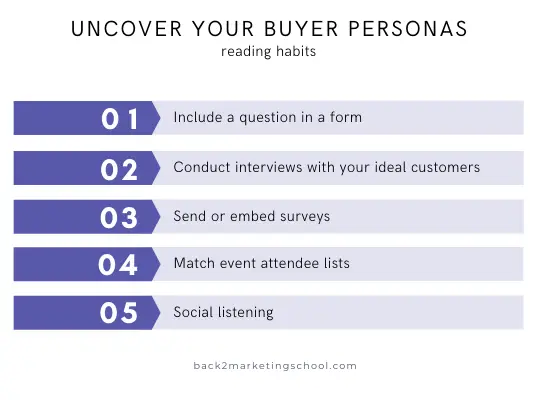 UNCOVER YOUR BUYER PERSONAS
reading habits

01 Include a question in a form

02 Conduct interviews with your ideal customers

03 Send or embed surveys

04 Match event attendee lists

05 Social listening

back2marketingschool.com